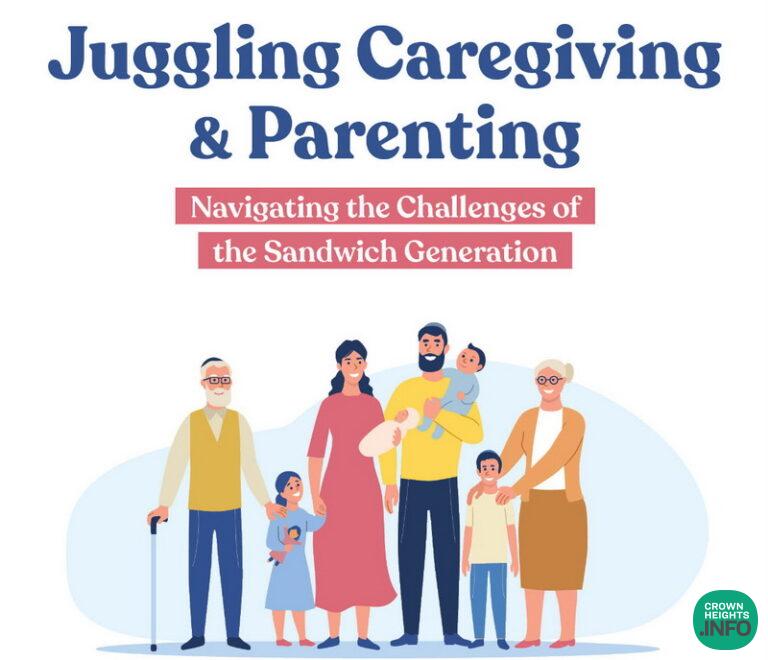 Juggling Caregiving & Parenting

Navigating the Challenges of the Sandwich Generation

CROWN HEIGHTS .INFO